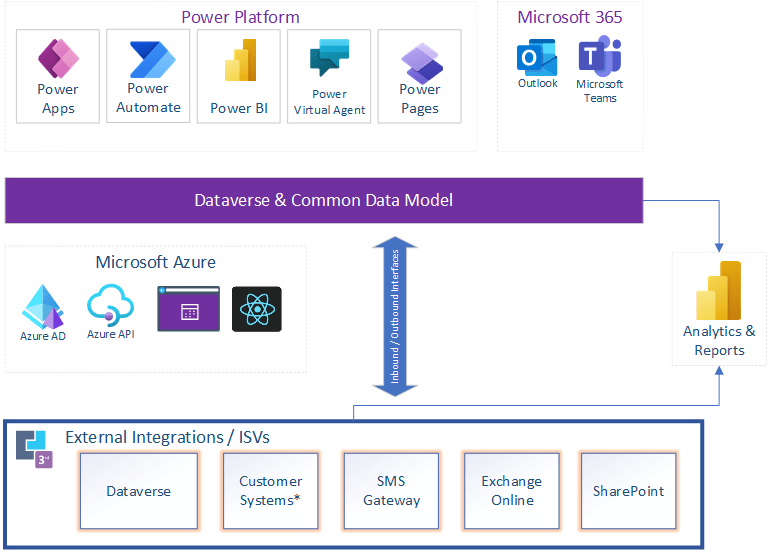 Power Platform

Power Apps

Power Automate

Power BI

Power Virtual Agent

Power Pages

Microsoft 365

Outlook

Microsoft Teams

Dataverse & Common Data Model

Microsoft Azure

Azure AD

Azure API

Inbound / Outbound Interfaces

Analytics & Reports

3rd

External Integrations / ISVs

Dataverse

Customer Systems*

SMS Gateway

Exchange Online

SharePoint